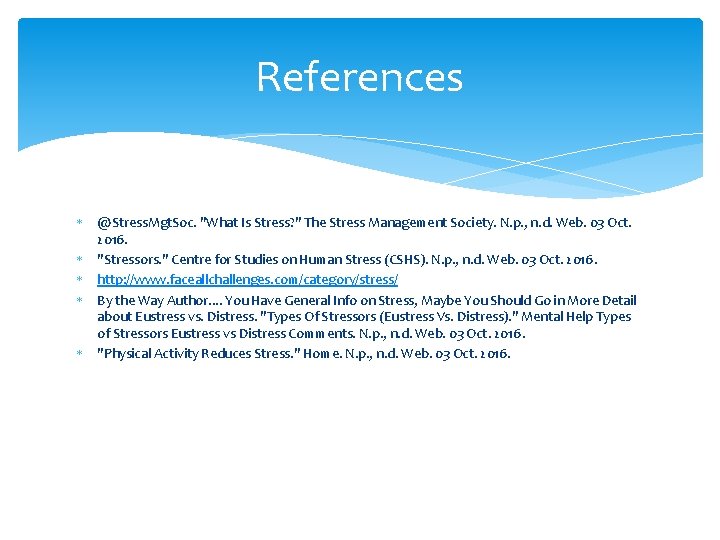 References

* @StressMgtSoc. "What Is Stress?" The Stress Management Society. N.p., n.d. Web. 03 Oct. 2016.
* "Stressors." Centre for Studies on Human Stress (CSHS). N.p., n.d. Web. 03 Oct. 2016.
* http://www.faceallchallenges.com/category/stress/
* By the Way Author.... You Have General Info on Stress, Maybe You Should Go in More Detail about Eustress vs. Distress. "Types Of Stressors (Eustress Vs. Distress)." Mental Help Types of Stressors Eustress vs Distress Comments. N.p., n.d. Web. 03 Oct. 2016.
* "Physical Activity Reduces Stress." Home. N.p., n.d. Web. 03 Oct. 2016.